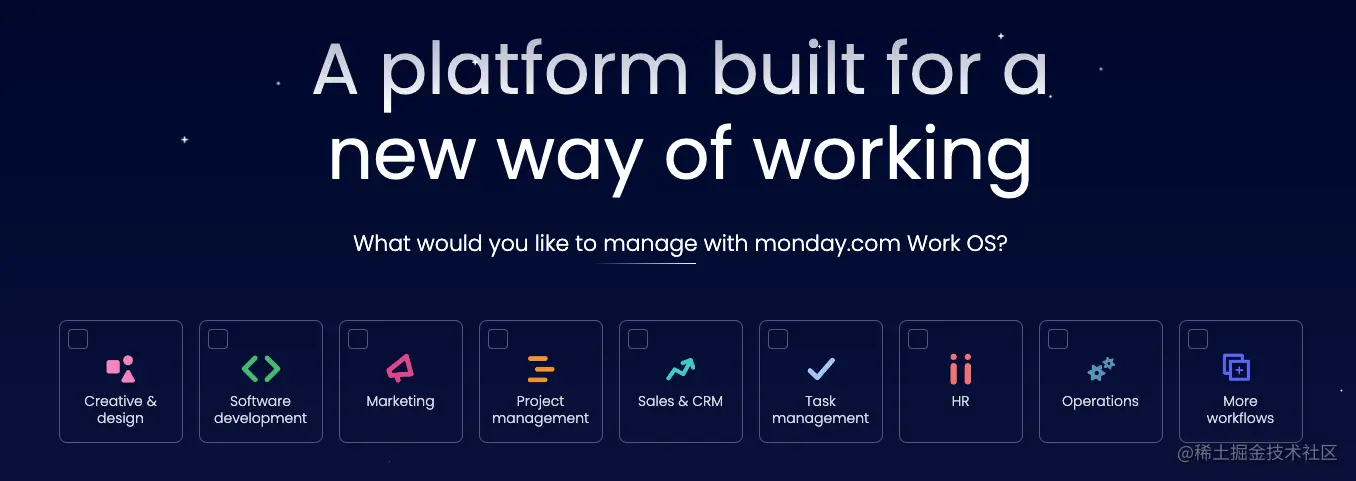 A platform built for a new way of working

What would you like to manage with monday.com Work OS?

Creative & design

Software development

Marketing

Project management

Sales & CRM

Task management

HR

Operations

More workflows

@稀土掘金技术社区